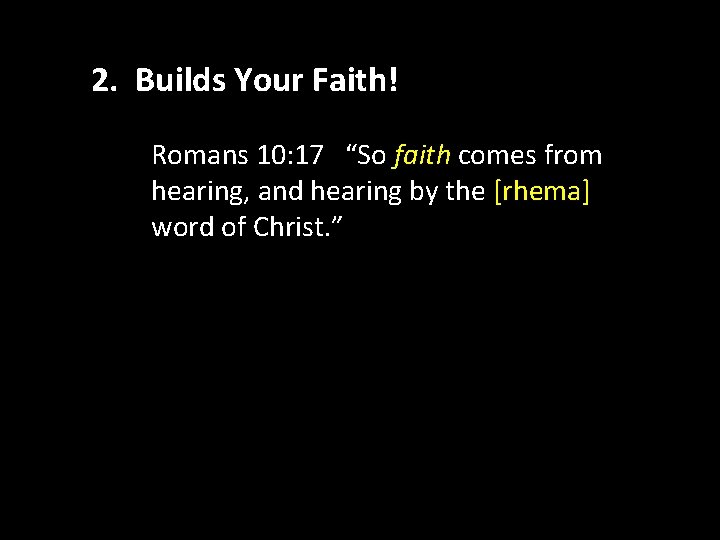 2. Builds Your Faith!

Romans 10:17 “So faith comes from hearing, and hearing by the [rhema] word of Christ.”